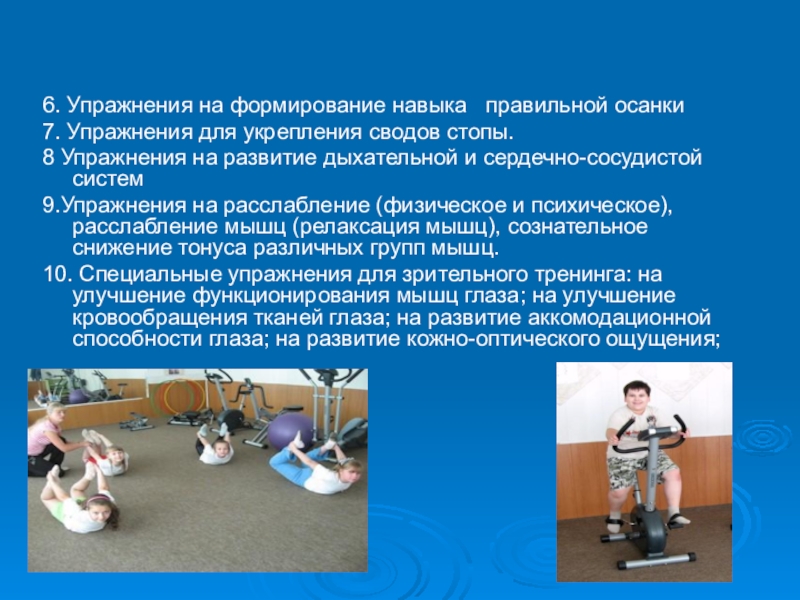 6. Упражнения на формирование навыка правильной осанки
7. Упражнения для укрепления сводов стопы.
8 Упражнения на развитие дыхательной и сердечно-сосудистой систем
9.Упражнения на расслабление (физическое и психическое), расслабление мышц (релаксация мышц), сознательное снижение тонуса различных групп мышц.
10. Специальные упражнения для зрительного тренинга: на улучшение функционирования мышц глаза; на улучшение кровообращения тканей глаза; на развитие аккомодационной способности глаза; на развитие кожно-оптического ощущения;